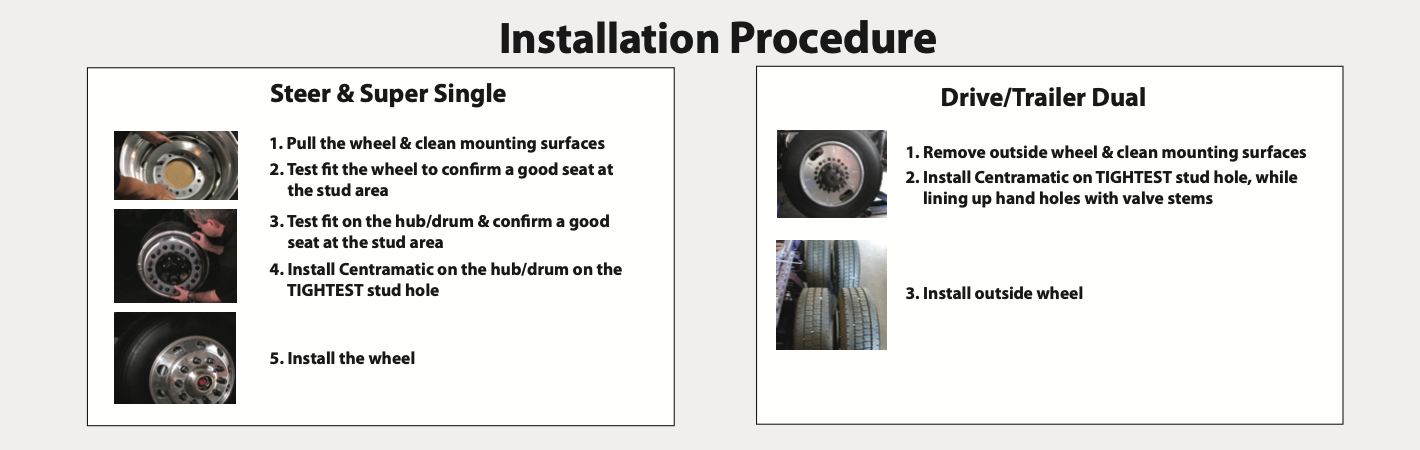 Installation Procedure

Steer & Super Single

1. Pull the wheel & clean mounting surfaces
2. Test fit the wheel to confirm a good seat at the stud area
3. Test fit on the hub/drum & confirm a good seat at the stud area
4. Install Centramatic on the hub/drum on the TIGHTEST stud hole
5. Install the wheel

Drive/Trailer Dual

1. Remove outside wheel & clean mounting surfaces
2. Install Centramatic on TIGHTEST stud hole, while lining up hand holes with valve stems
3. Install outside wheel